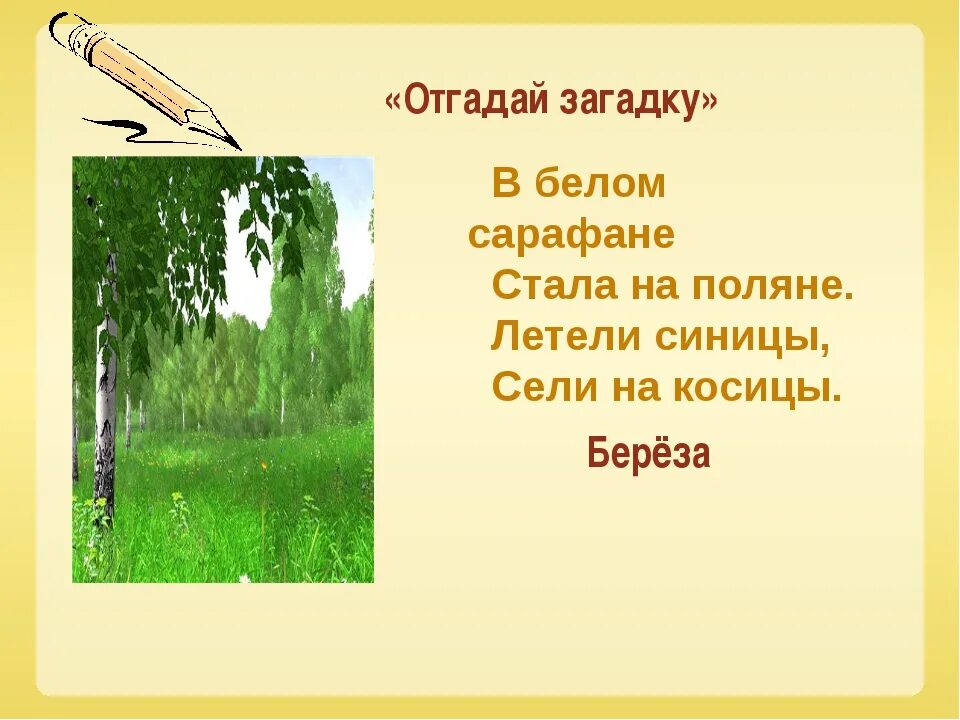 «Отгадай загадку»

В белом сарафане
Стала на поляне.
Летели синицы,
Сели на косицы.

Берёза